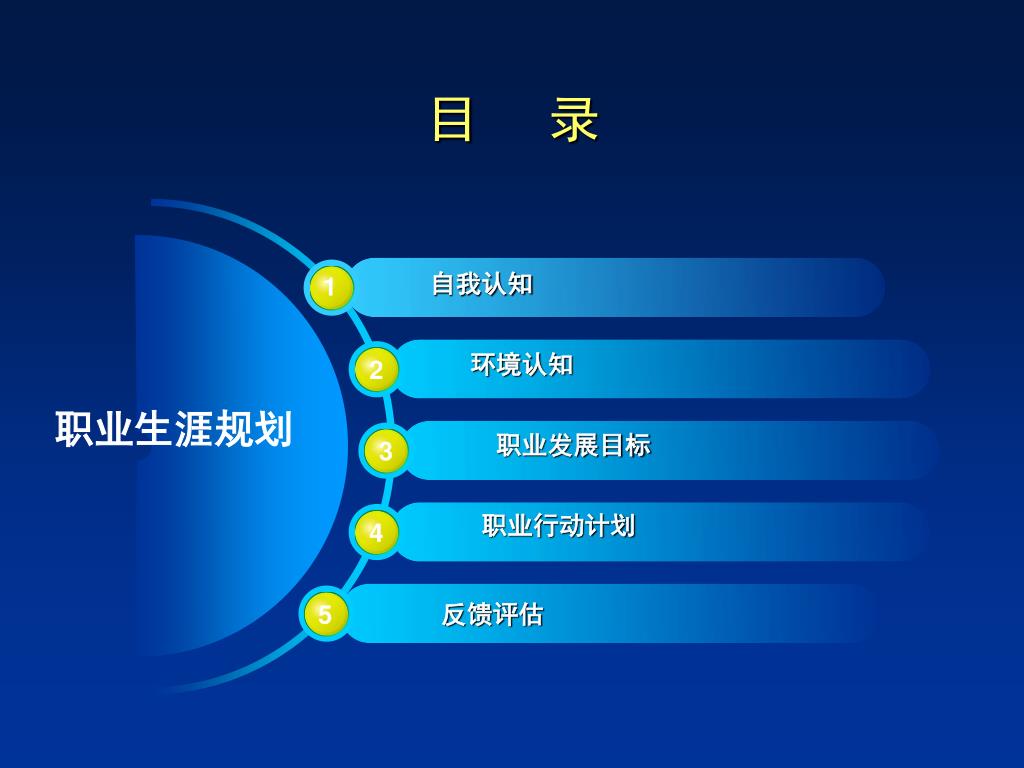 目 录

职业生涯规划

1 自我认知

2 环境认知

3 职业发展目标

4 职业行动计划

5 反馈评估